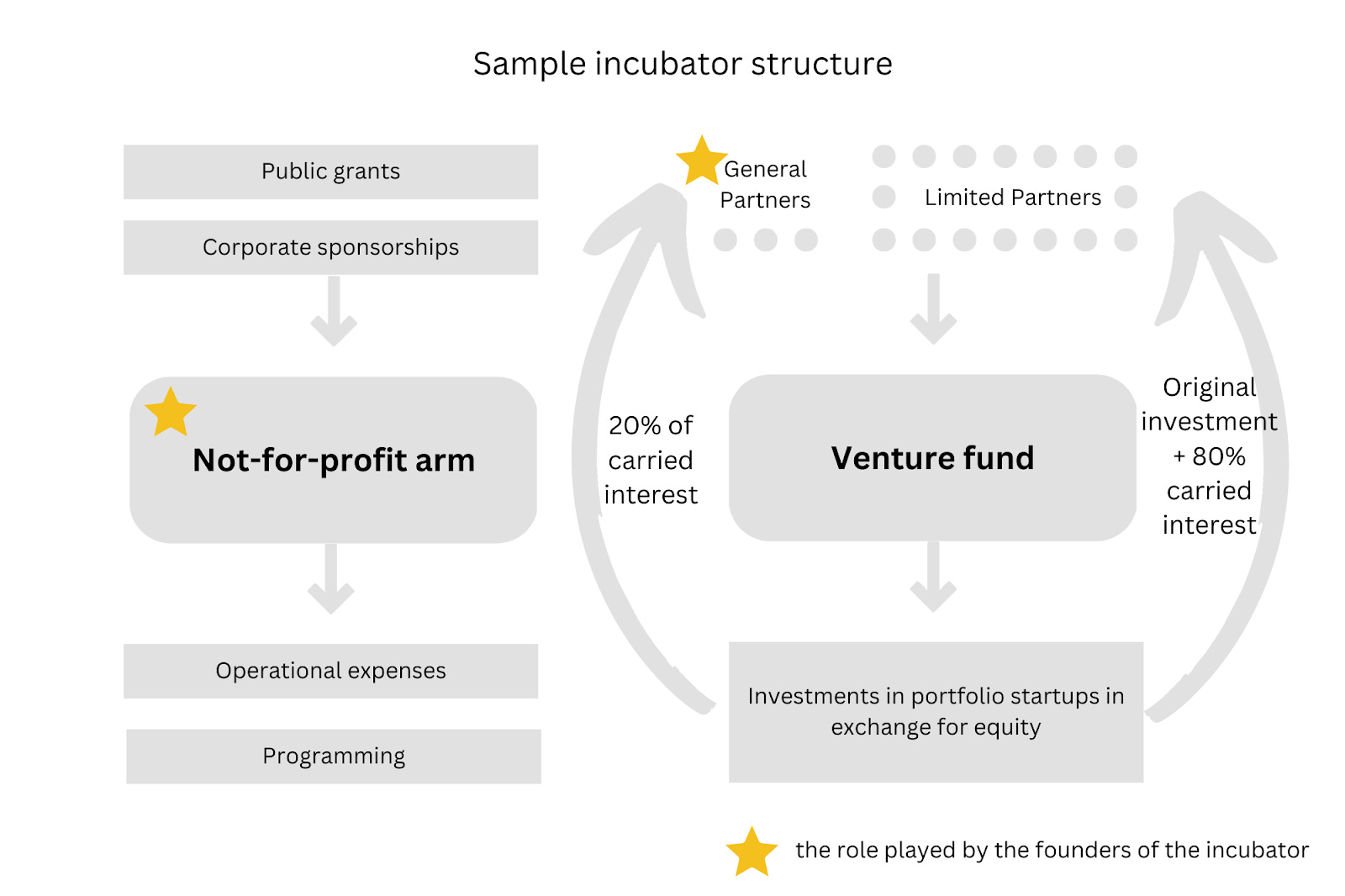 Sample incubator structure

Public grants

Corporate sponsorships

Not-for-profit arm

Operational expenses

Programming

General Partners

Limited Partners

20% of carried interest

Venture fund

Original investment + 80% carried interest

Investments in portfolio startups in exchange for equity

the role played by the founders of the incubator